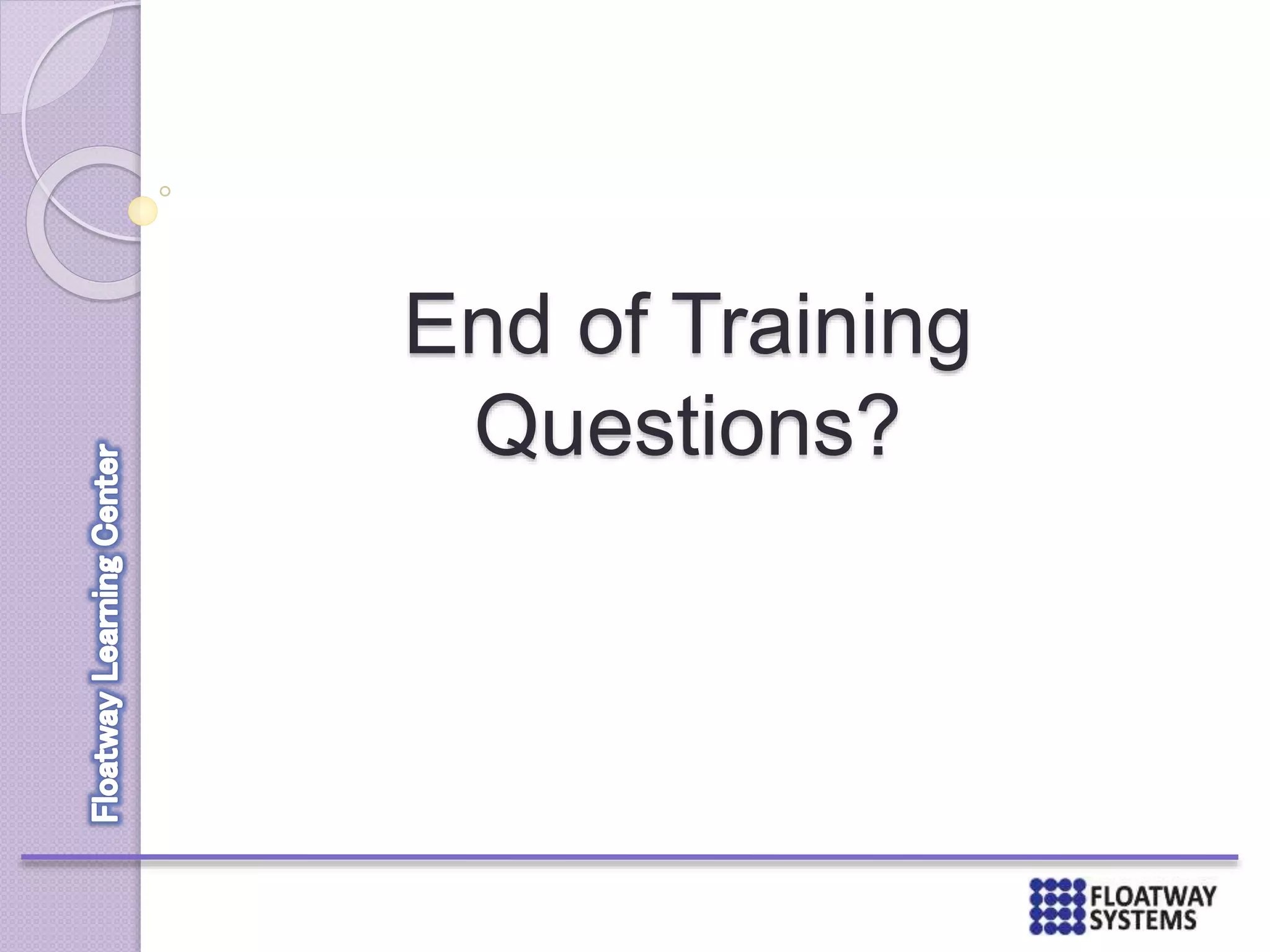 Floatway Learning Center

End of Training
Questions?

FLOATWAY
SYSTEMS